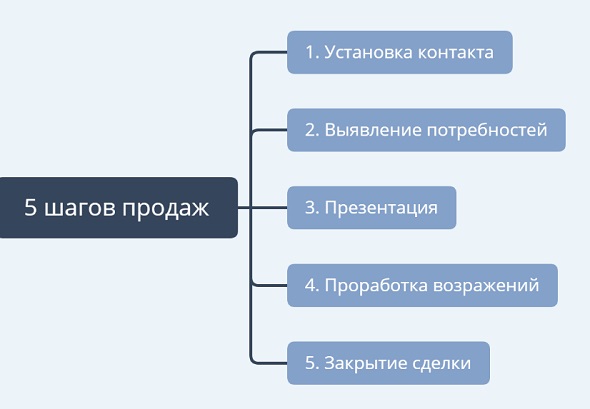 5 шагов продаж

1. Установка контакта

2. Выявление потребностей

3. Презентация

4. Проработка возражений

5. Закрытие сделки